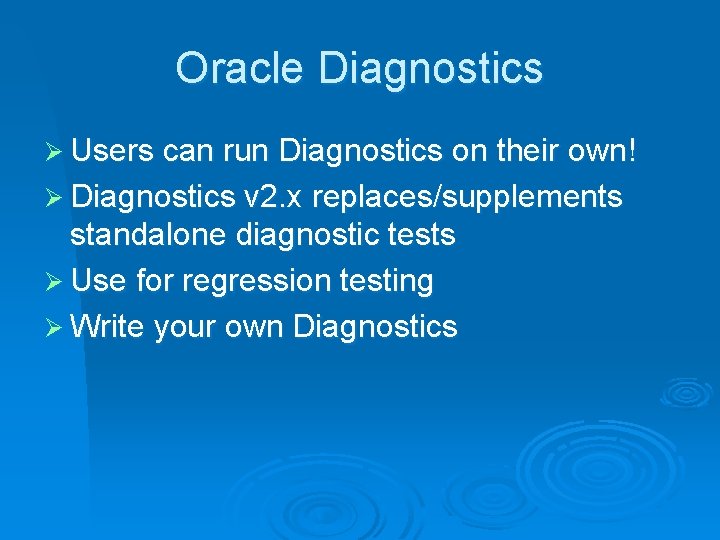 Oracle Diagnostics

➢ Users can run Diagnostics on their own!

➢ Diagnostics v2.x replaces/supplements standalone diagnostic tests

➢ Use for regression testing

➢ Write your own Diagnostics